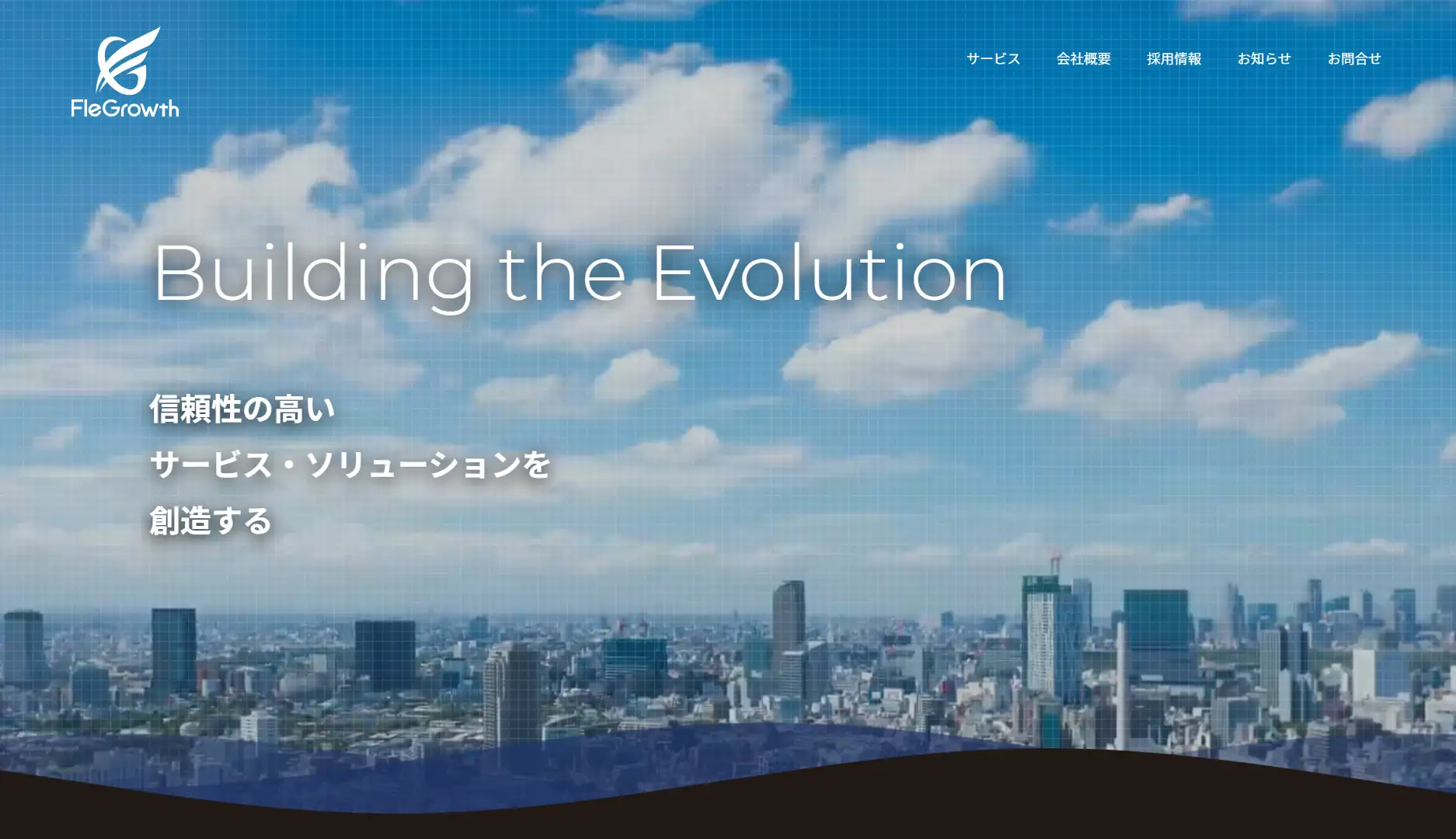 FleGrowth

サービス 会社概要 採用情報 お知らせ お問合せ

Building the Evolution

信頼性の高い
サービス・ソリューションを
創造する